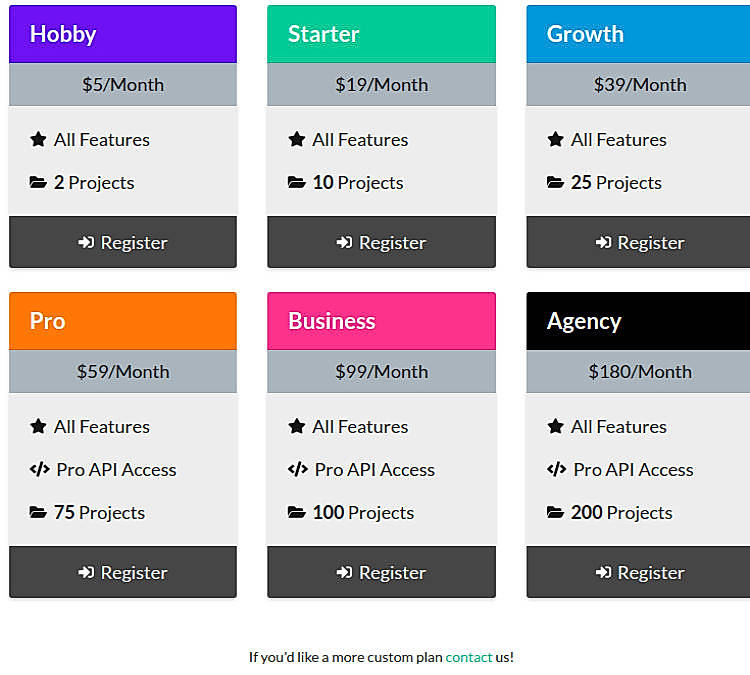 Hobby

$5/Month

All Features

2 Projects

Register

Starter

$19/Month

All Features

10 Projects

Register

Growth

$39/Month

All Features

25 Projects

Register

Pro

$59/Month

All Features

Pro API Access

75 Projects

Register

Business

$99/Month

All Features

Pro API Access

100 Projects

Register

Agency

$180/Month

All Features

Pro API Access

200 Projects

Register

If you'd like a more custom plan contact us!